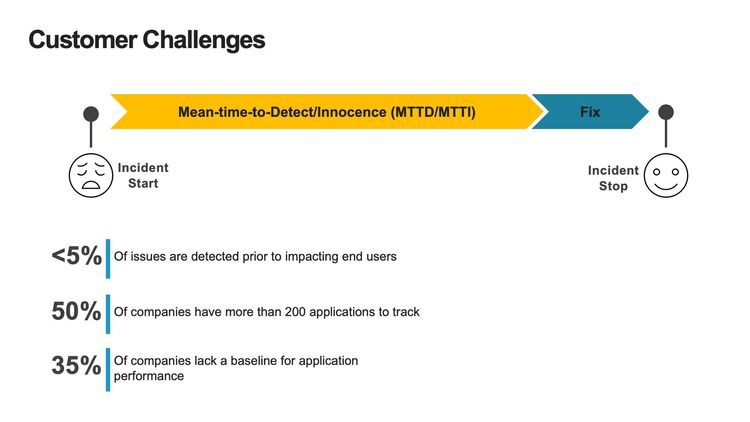 Customer Challenges

Mean-time-to-Detect/Innocence (MTTD/MTTI)

Fix

Incident Start

Incident Stop

<5% Of issues are detected prior to impacting end users

50% Of companies have more than 200 applications to track

35% Of companies lack a baseline for application performance